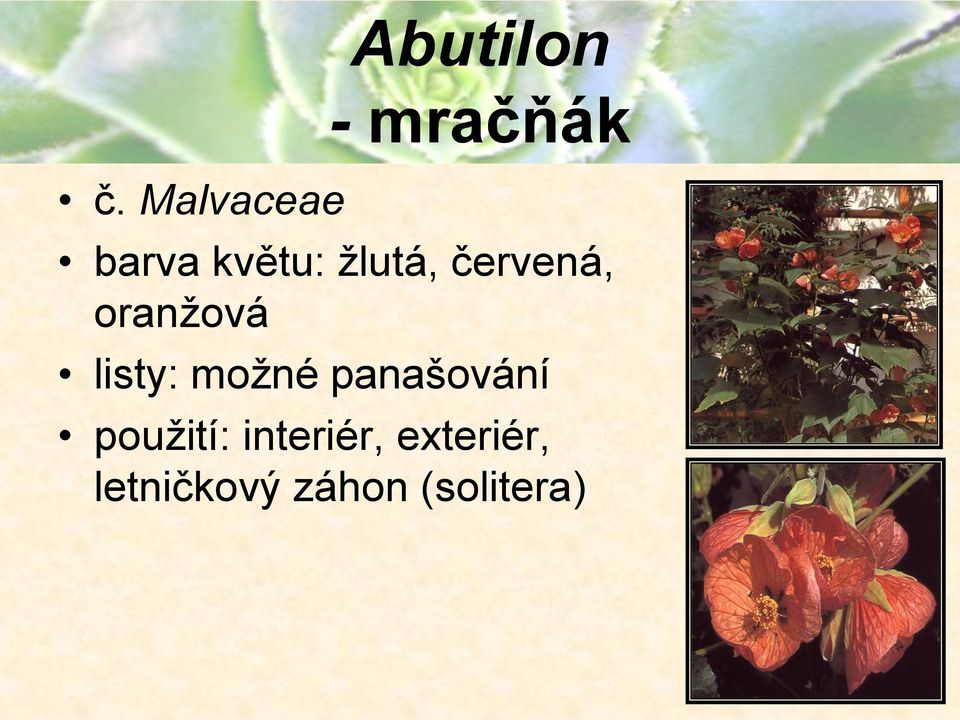 Abutilon
- mračňák

• č. Malvaceae
• barva květu: žlutá, červená, oranžová
• listy: možné panašování
• použití: interiér, exteriér, letničkový záhon (solitera)